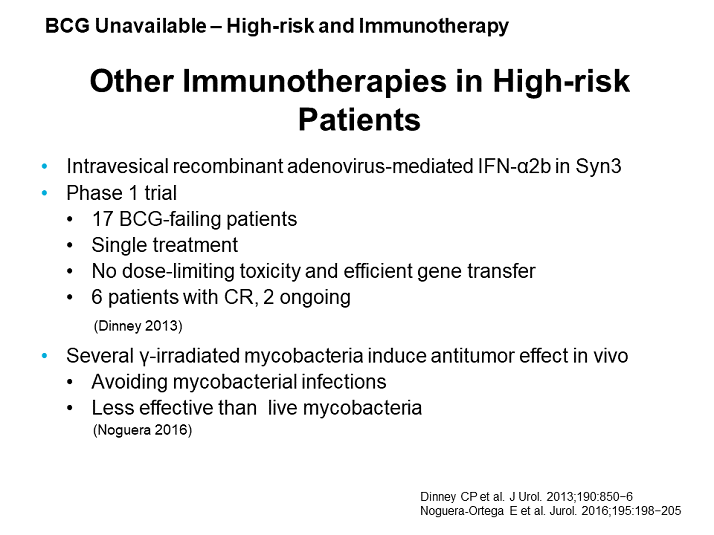 BCG Unavailable – High-risk and Immunotherapy

Other Immunotherapies in High-risk Patients

• Intravesical recombinant adenovirus-mediated IFN-α2b in Syn3
• Phase 1 trial
  • 17 BCG-failing patients
  • Single treatment
  • No dose-limiting toxicity and efficient gene transfer
  • 6 patients with CR, 2 ongoing
(Dinney 2013)

• Several γ-irradiated mycobacteria induce antitumor effect in vivo
  • Avoiding mycobacterial infections
  • Less effective than live mycobacteria
(Noguera 2016)

Dinney CP et al. J Urol. 2013;190:850−6
Noguera-Ortega E et al. Jurol. 2016;195:198−205